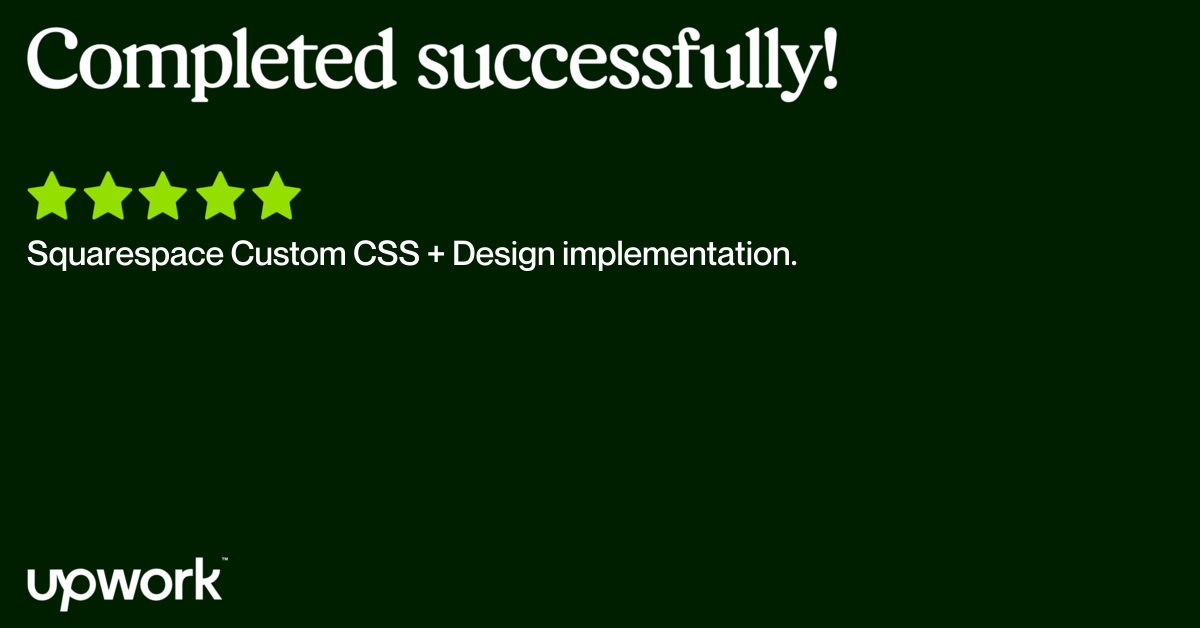 Completed successfully!

Squarespace Custom CSS + Design implementation.

upwork™